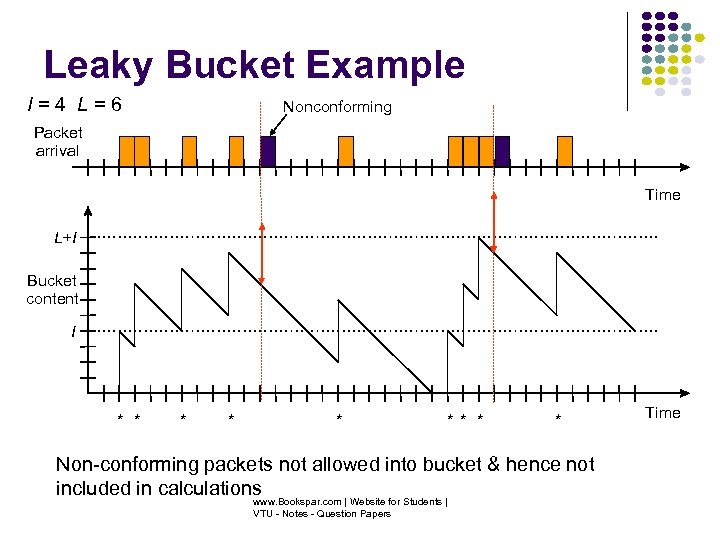 Leaky Bucket Example

$I = 4$  $L = 6$

Nonconforming

Packet arrival

Time

$L+I$

Bucket content

$I$

Time

\* \* \* \* \* \* \* \* \*

Non-conforming packets not allowed into bucket & hence not included in calculations

www.Bookspar.com | Website for Students | VTU - Notes - Question Papers